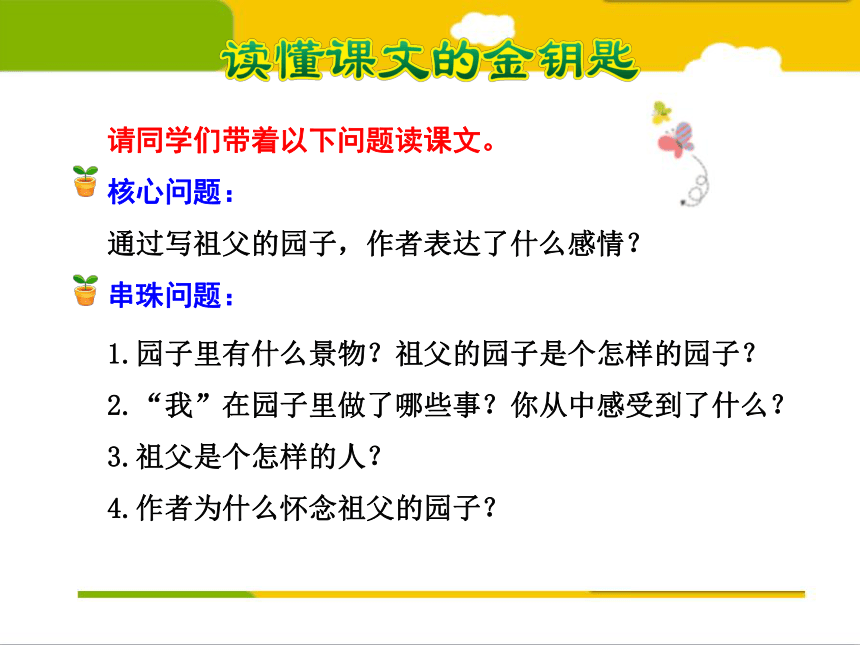 读懂课文的金钥匙

请同学们带着以下问题读课文。

核心问题：

通过写祖父的园子，作者表达了什么感情？

串珠问题：

1.园子里有什么景物？祖父的园子是个怎样的园子？

2.“我”在园子里做了哪些事？你从中感受到了什么？

3.祖父是个怎样的人？

4.作者为什么怀念祖父的园子？